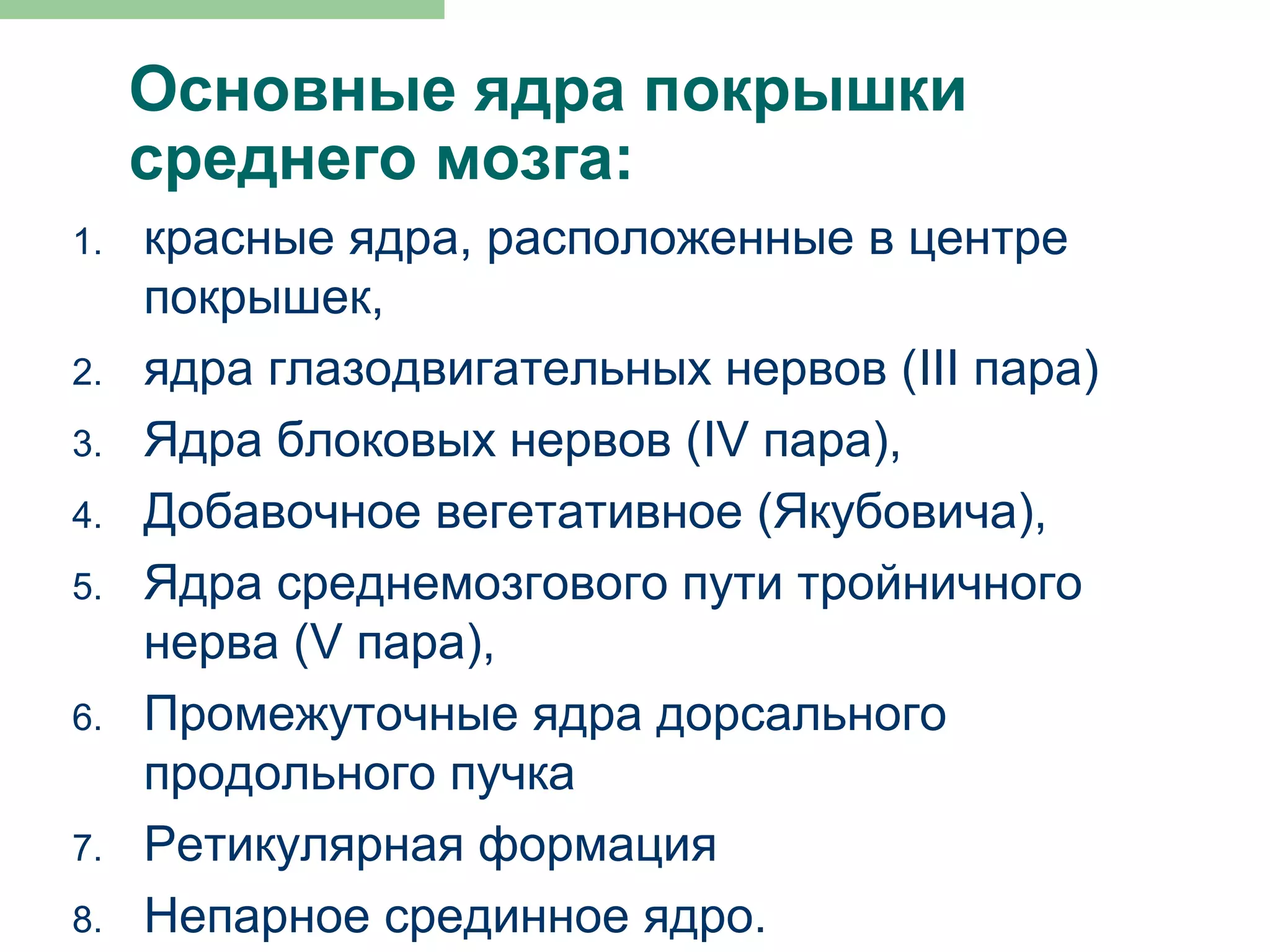 Основные ядра покрышки среднего мозга:

1. красные ядра, расположенные в центре покрышек,
2. ядра глазодвигательных нервов (III пара)
3. Ядра блоковых нервов (IV пара),
4. Добавочное вегетативное (Якубовича),
5. Ядра среднемозгового пути тройничного нерва (V пара),
6. Промежуточные ядра дорсального продольного пучка
7. Ретикулярная формация
8. Непарное срединное ядро.